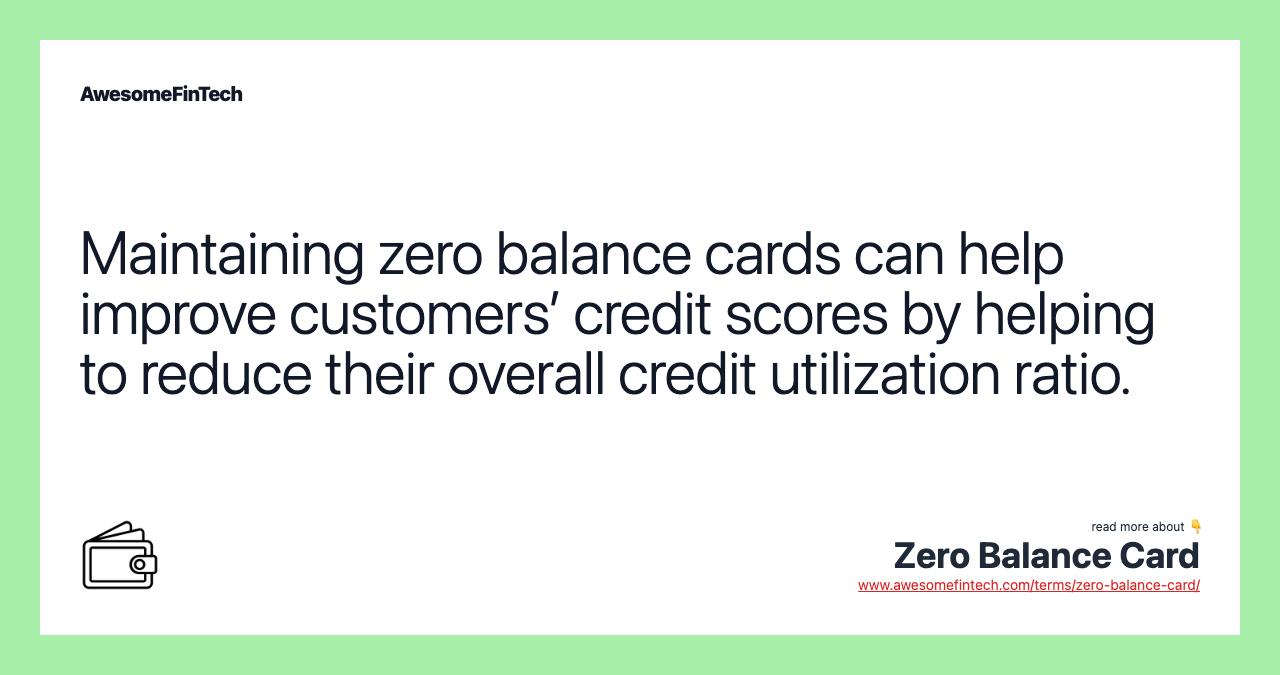 AwesomeFinTech

Maintaining zero balance cards can help improve customers’ credit scores by helping to reduce their overall credit utilization ratio.

read more about 👇
Zero Balance Card
www.awesomefintech.com/terms/zero-balance-card/